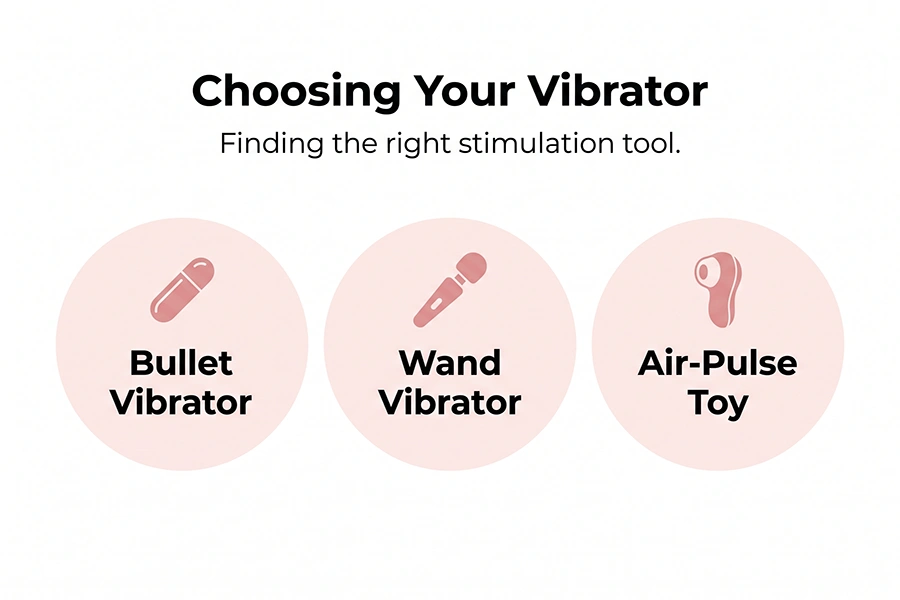 Choosing Your Vibrator

Finding the right stimulation tool.

Bullet Vibrator

Wand Vibrator

Air-Pulse Toy